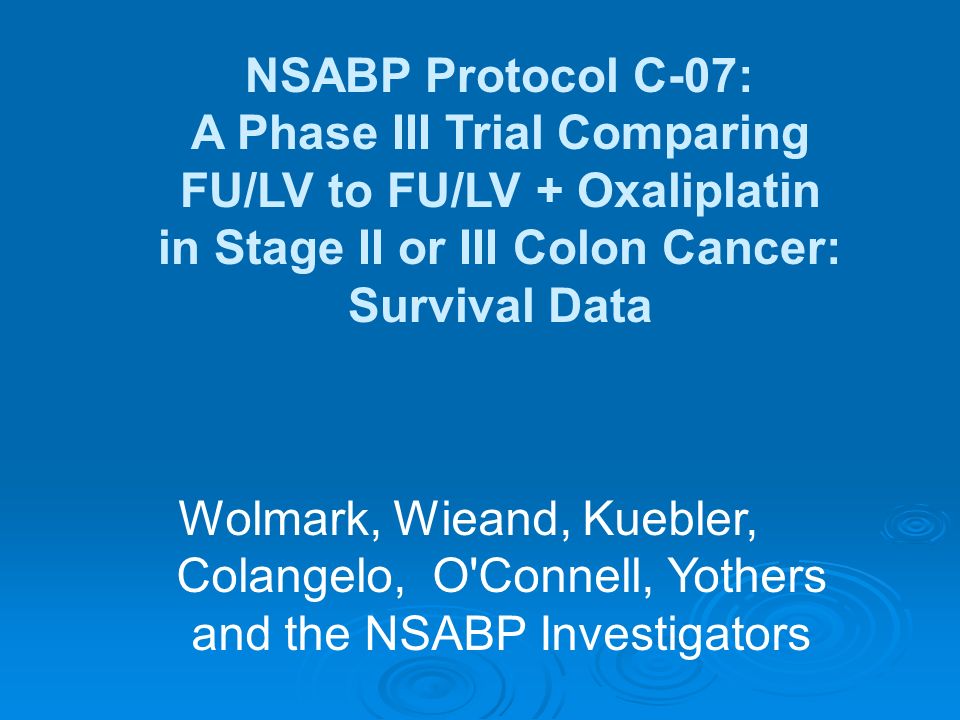 NSABP Protocol C-07:
A Phase III Trial Comparing FU/LV to FU/LV + Oxaliplatin in Stage II or III Colon Cancer: Survival Data

Wolmark, Wieand, Kuebler, Colangelo, O'Connell, Yothers and the NSABP Investigators